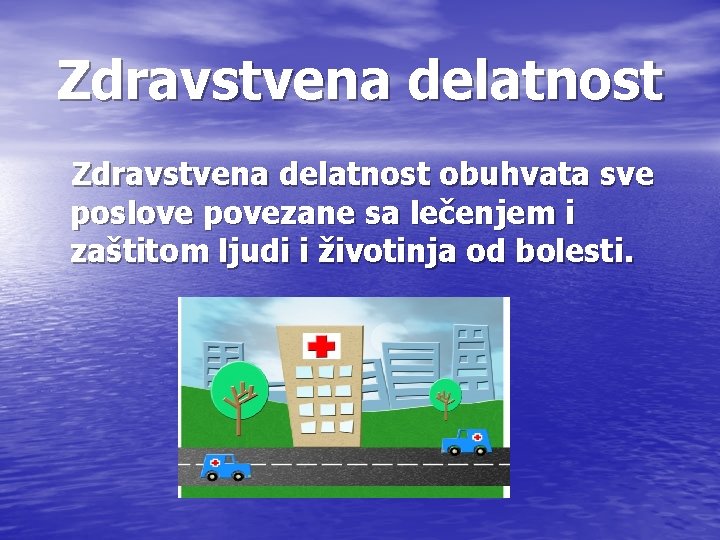 Zdravstvena delatnost

Zdravstvena delatnost obuhvata sve poslove povezane sa lečenjem i zaštitom ljudi i životinja od bolesti.